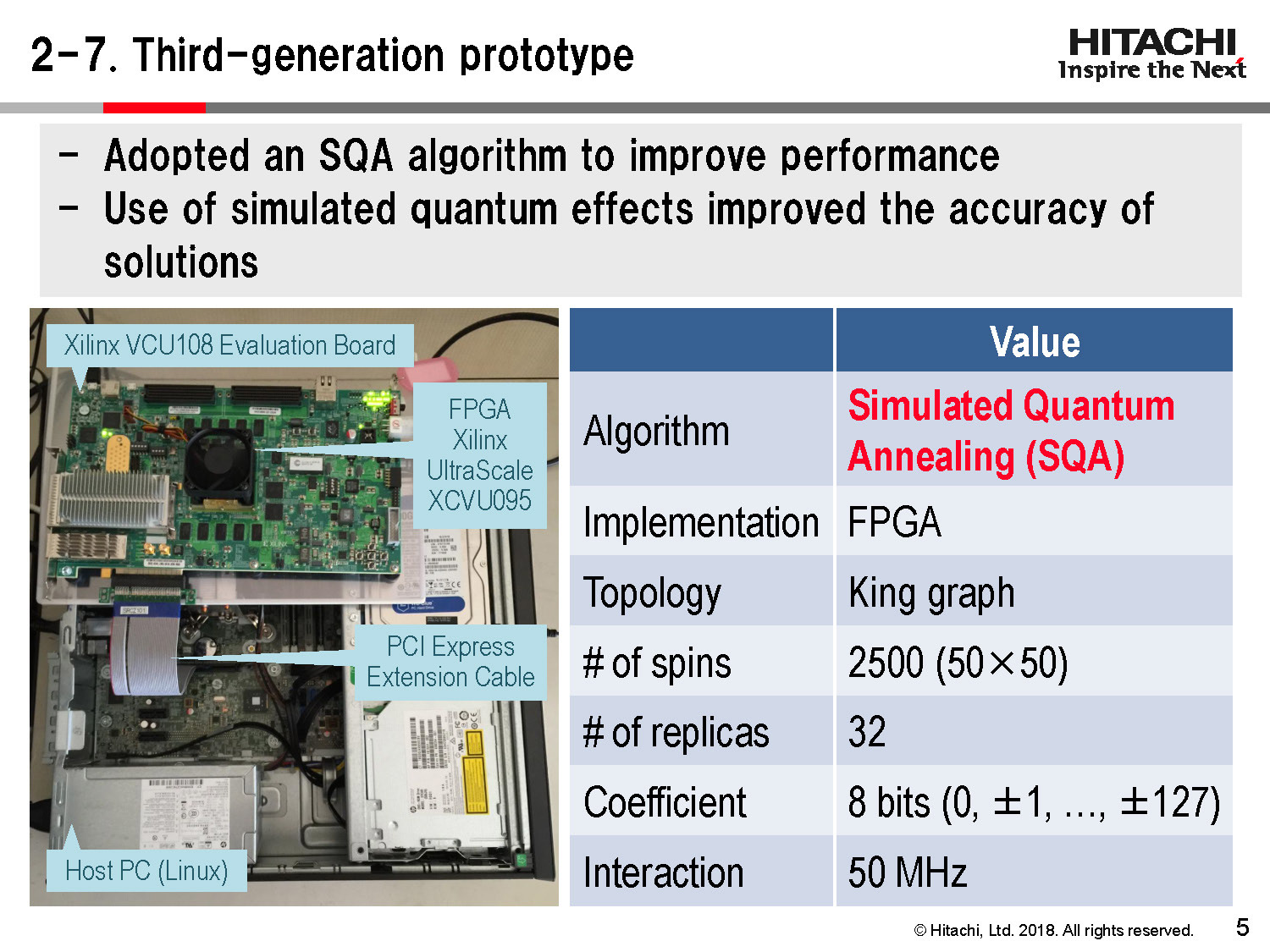 2-7. Third-generation prototype

HITACHI
Inspire the Next

- Adopted an SQA algorithm to improve performance
- Use of simulated quantum effects improved the accuracy of solutions

Xilinx VCU108 Evaluation Board

FPGA Xilinx UltraScale XCVU095

PCI Express Extension Cable

Host PC (Linux)

| | Value |
|---|---|
| Algorithm | Simulated Quantum Annealing (SQA) |
| Implementation | FPGA |
| Topology | King graph |
| # of spins | 2500 (50×50) |
| # of replicas | 32 |
| Coefficient | 8 bits (0, ±1, ..., ±127) |
| Interaction | 50 MHz |

© Hitachi, Ltd. 2018. All rights reserved.

5